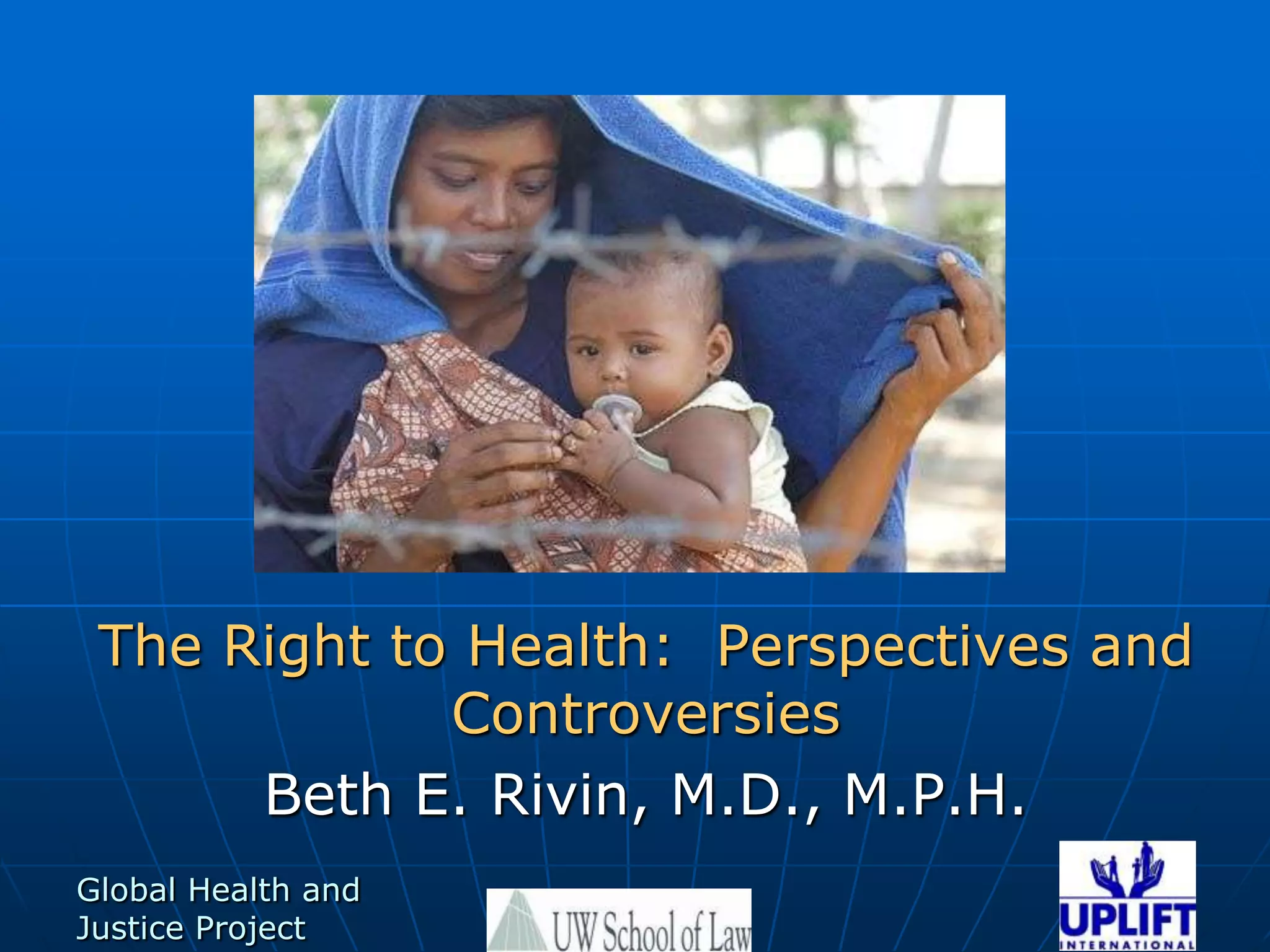 The Right to Health: Perspectives and Controversies

Beth E. Rivin, M.D., M.P.H.

Global Health and Justice Project

UW School of Law

UPLIFT INTERNATIONAL